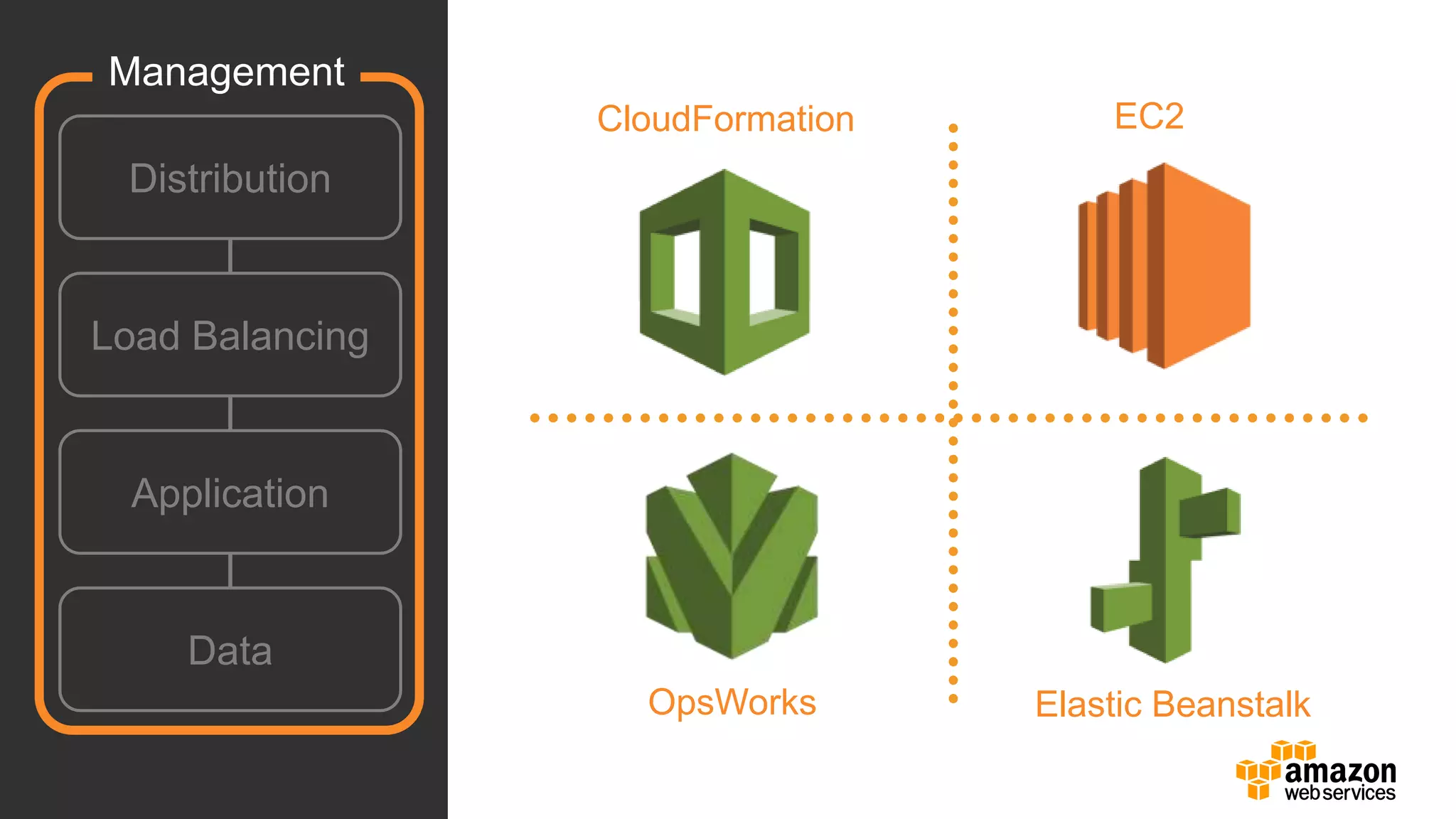 Management

Distribution

Load Balancing

Application

Data

CloudFormation

EC2

OpsWorks

Elastic Beanstalk

amazon web services